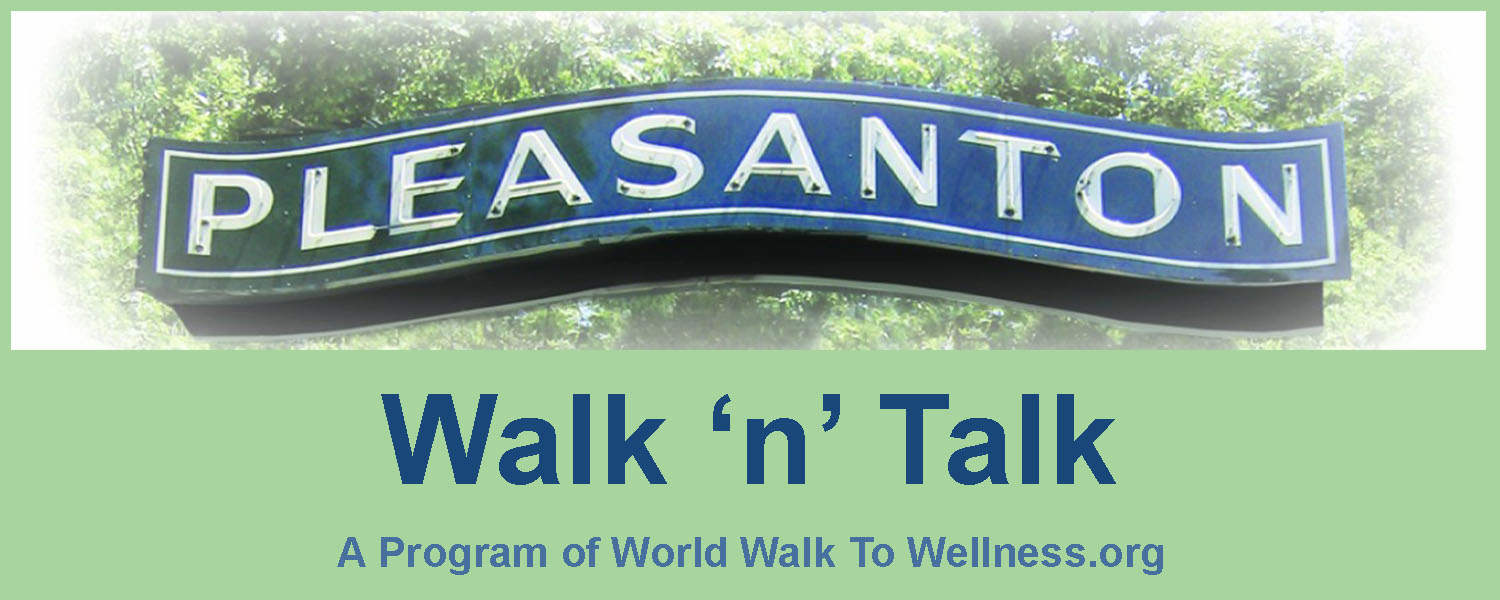 PLEASANTON

Walk ‘n’ Talk

A Program of World Walk To Wellness.org